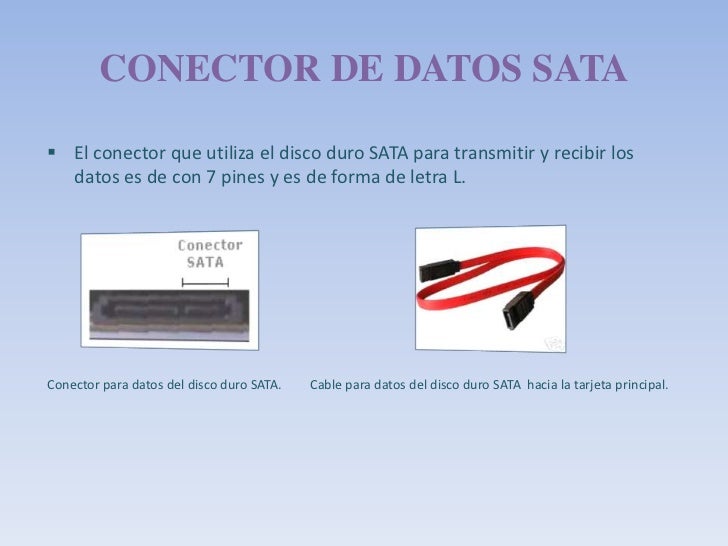 CONECTOR DE DATOS SATA

▪ El conector que utiliza el disco duro SATA para transmitir y recibir los datos es de con 7 pines y es de forma de letra L.

Conector SATA

Conector para datos del disco duro SATA.

Cable para datos del disco duro SATA hacia la tarjeta principal.